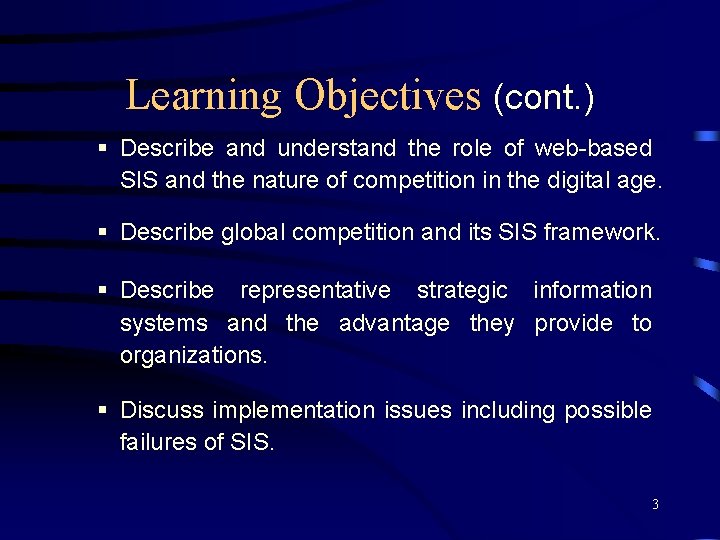 Learning Objectives (cont.)

▪ Describe and understand the role of web-based SIS and the nature of competition in the digital age.

▪ Describe global competition and its SIS framework.

▪ Describe representative strategic information systems and the advantage they provide to organizations.

▪ Discuss implementation issues including possible failures of SIS.

3